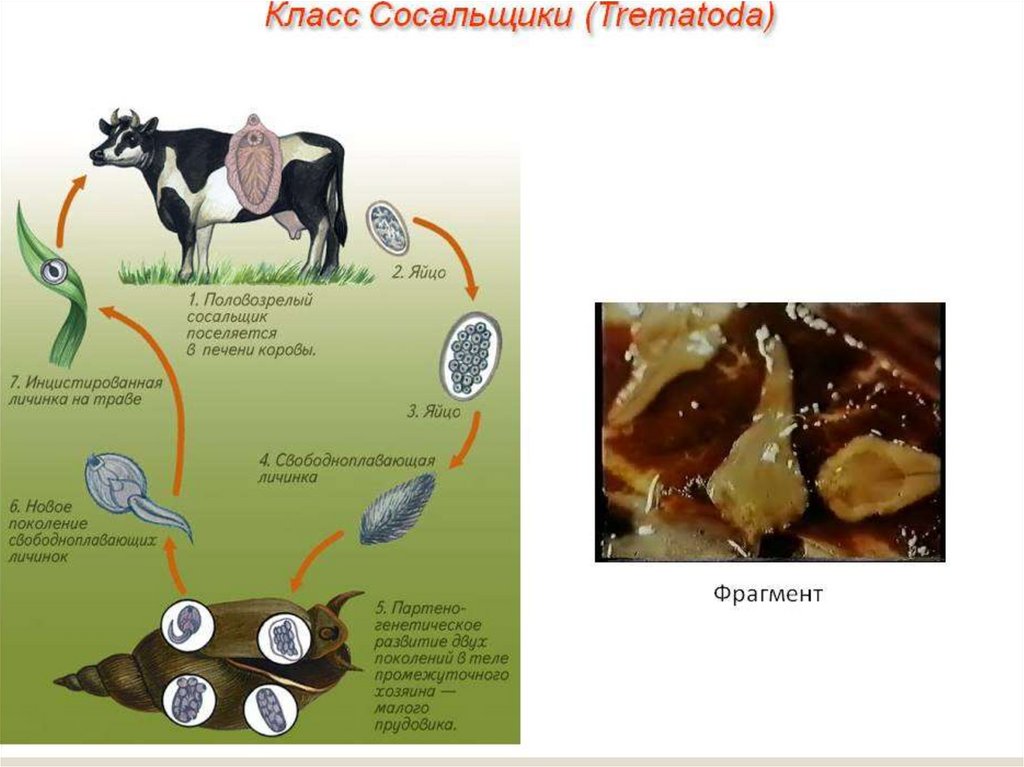 Класс Сосальщики (Trematoda)

1. Половозрелый сосальщик поселяется в печени коровы.

2. Яйцо

3. Яйцо

4. Свободноплавающая личинка

5. Партеногенетическое развитие двух поколений в теле промежуточного хозяина — малого прудовика.

6. Новое поколение свободноплавающих личинок

7. Инцистированная личинка на траве

Фрагмент